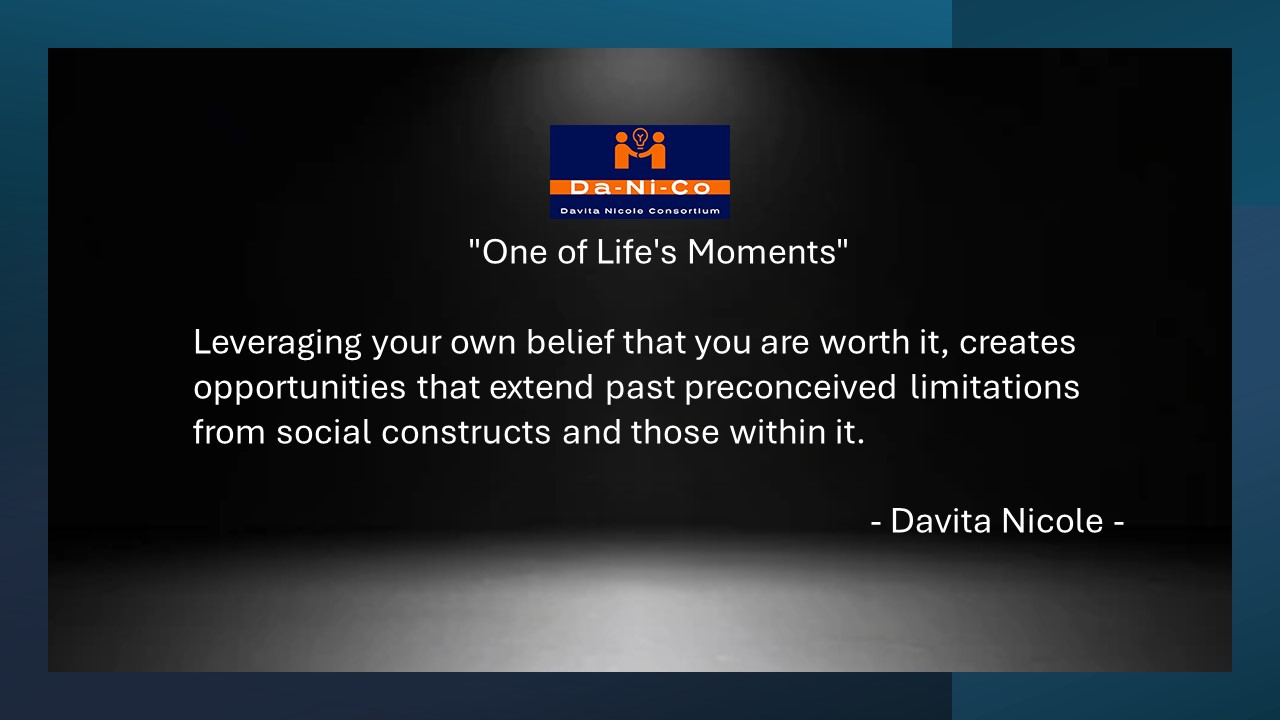 Da-Ni-Co
Davita Nicole Consortium

"One of Life's Moments"

Leveraging your own belief that you are worth it, creates opportunities that extend past preconceived limitations from social constructs and those within it.

- Davita Nicole -